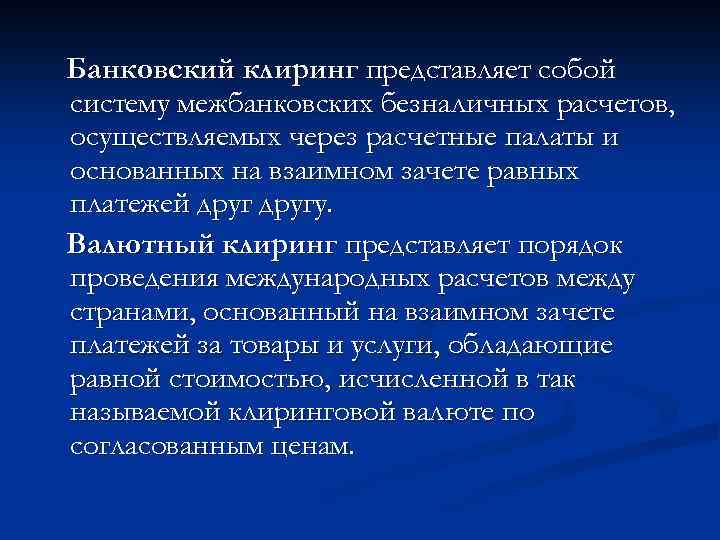 Банковский клиринг представляет собой систему межбанковских безналичных расчетов, осуществляемых через расчетные палаты и основанных на взаимном зачете равных платежей друг другу.

Валютный клиринг представляет порядок проведения международных расчетов между странами, основанный на взаимном зачете платежей за товары и услуги, обладающие равной стоимостью, исчисленной в так называемой клиринговой валюте по согласованным ценам.